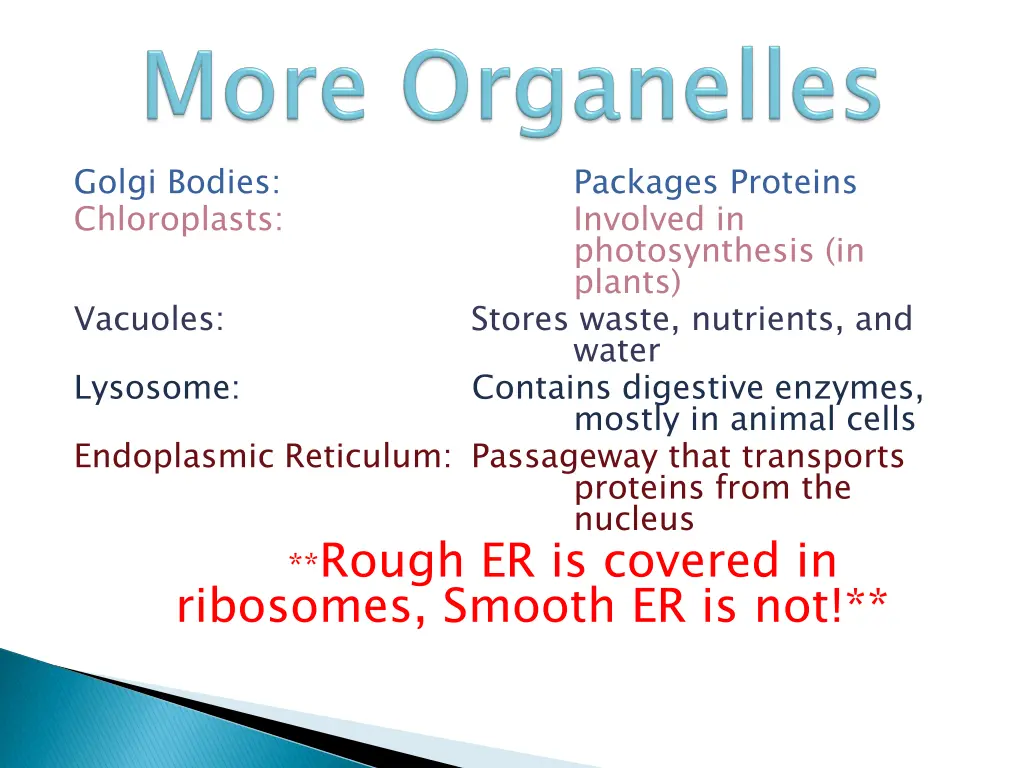 More Organelles

Golgi Bodies: Packages Proteins
Chloroplasts: Involved in photosynthesis (in plants)
Vacuoles: Stores waste, nutrients, and water
Lysosome: Contains digestive enzymes, mostly in animal cells
Endoplasmic Reticulum: Passageway that transports proteins from the nucleus

**Rough ER is covered in ribosomes, Smooth ER is not!**